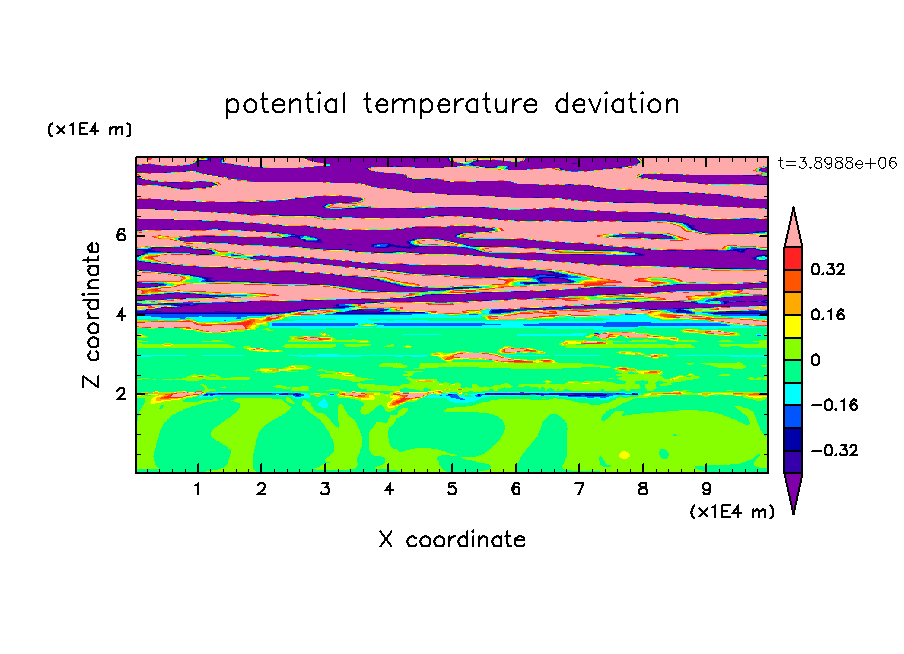 potential temperature deviation

(x1E4 m)

t=3.8988e+06

Z coordinate

6

4

2

0.32

0.16

0

−0.16

−0.32

1 2 3 4 5 6 7 8 9

(x1E4 m)

X coordinate